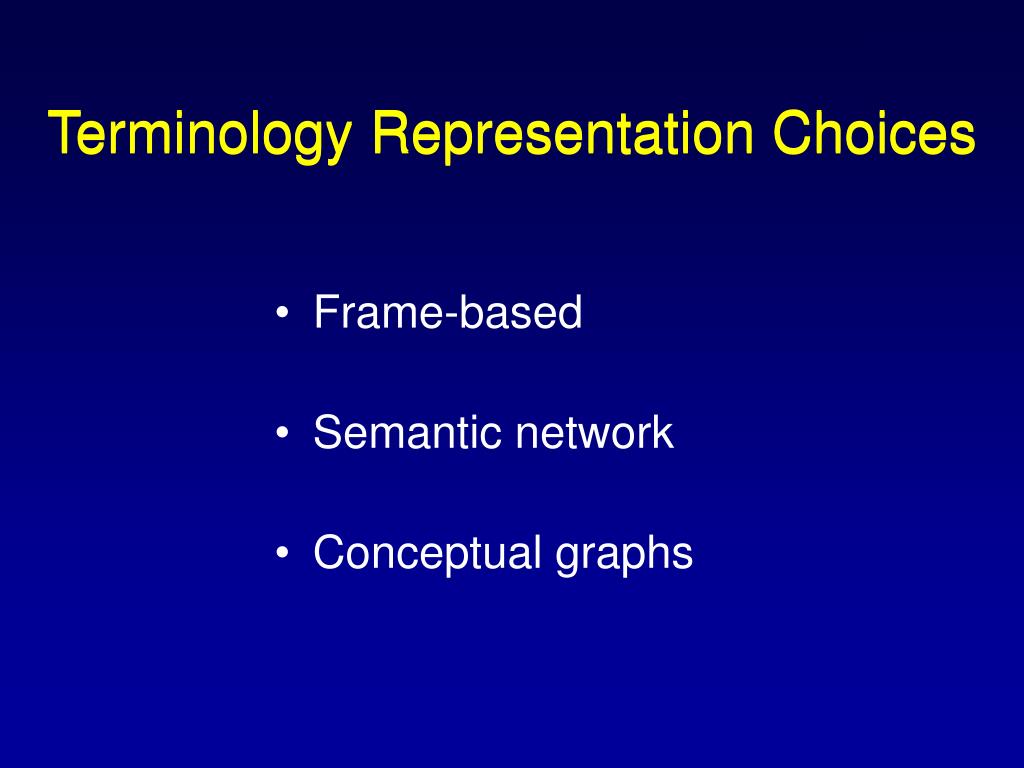 Terminology Representation Choices

• Frame-based

• Semantic network

• Conceptual graphs